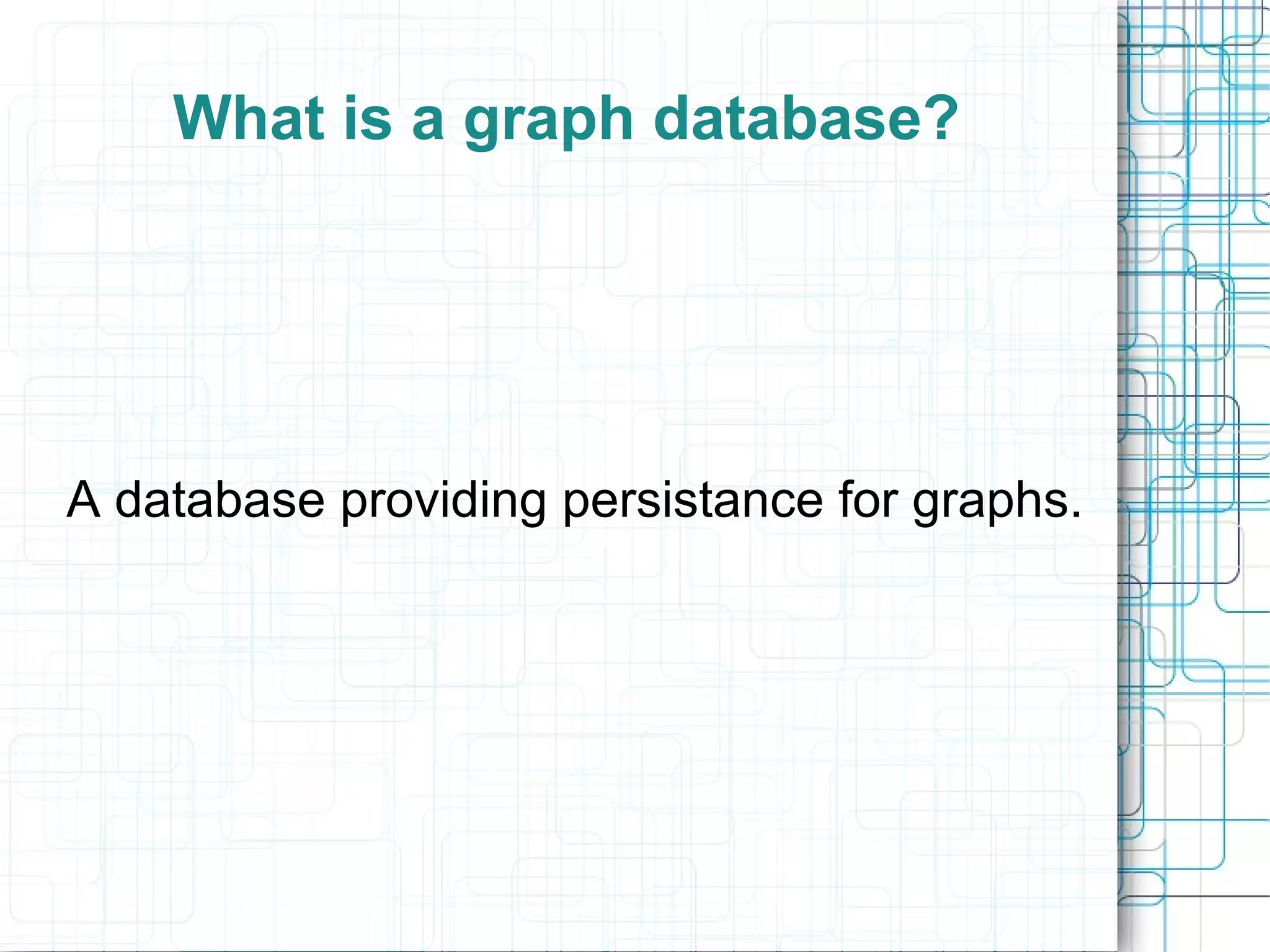 What is a graph database?

A database providing persistance for graphs.